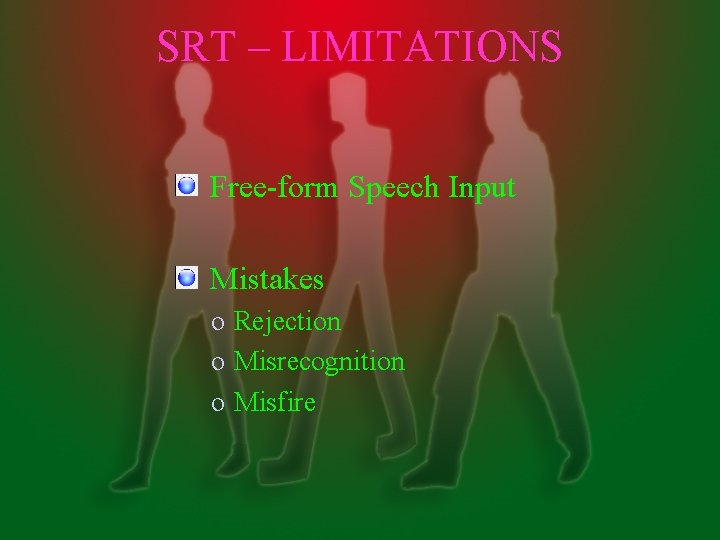 SRT – LIMITATIONS

Free-form Speech Input

Mistakes
o Rejection
o Misrecognition
o Misfire